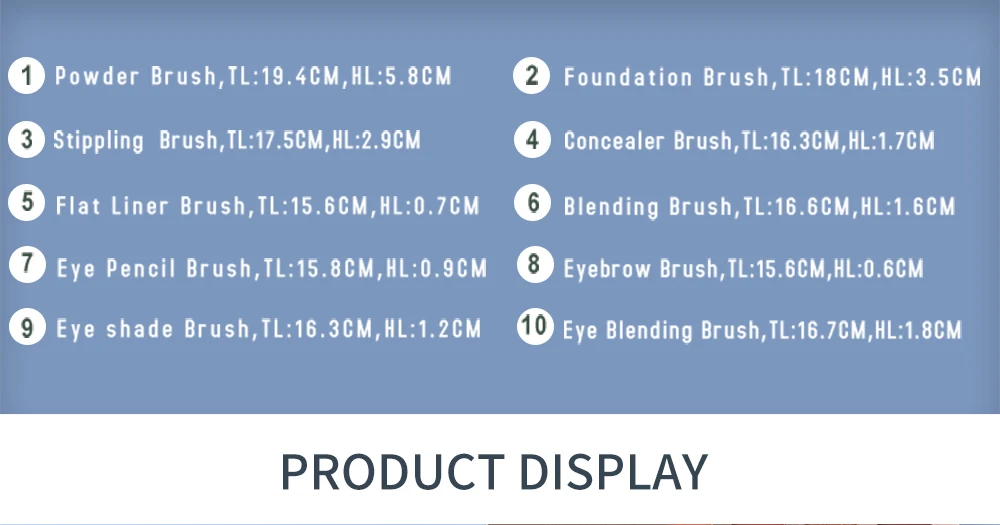 1 Powder Brush,TL:19.4CM,HL:5.8CM

2 Foundation Brush,TL:18CM,HL:3.5CM

3 Stippling Brush,TL:17.5CM,HL:2.9CM

4 Concealer Brush,TL:16.3CM,HL:1.7CM

5 Flat Liner Brush,TL:15.6CM,HL:0.7CM

6 Blending Brush,TL:16.6CM,HL:1.6CM

7 Eye Pencil Brush,TL:15.8CM,HL:0.9CM

8 Eyebrow Brush,TL:15.6CM,HL:0.6CM

9 Eye shade Brush,TL:16.3CM,HL:1.2CM

10 Eye Blending Brush,TL:16.7CM,HL:1.8CM

PRODUCT DISPLAY